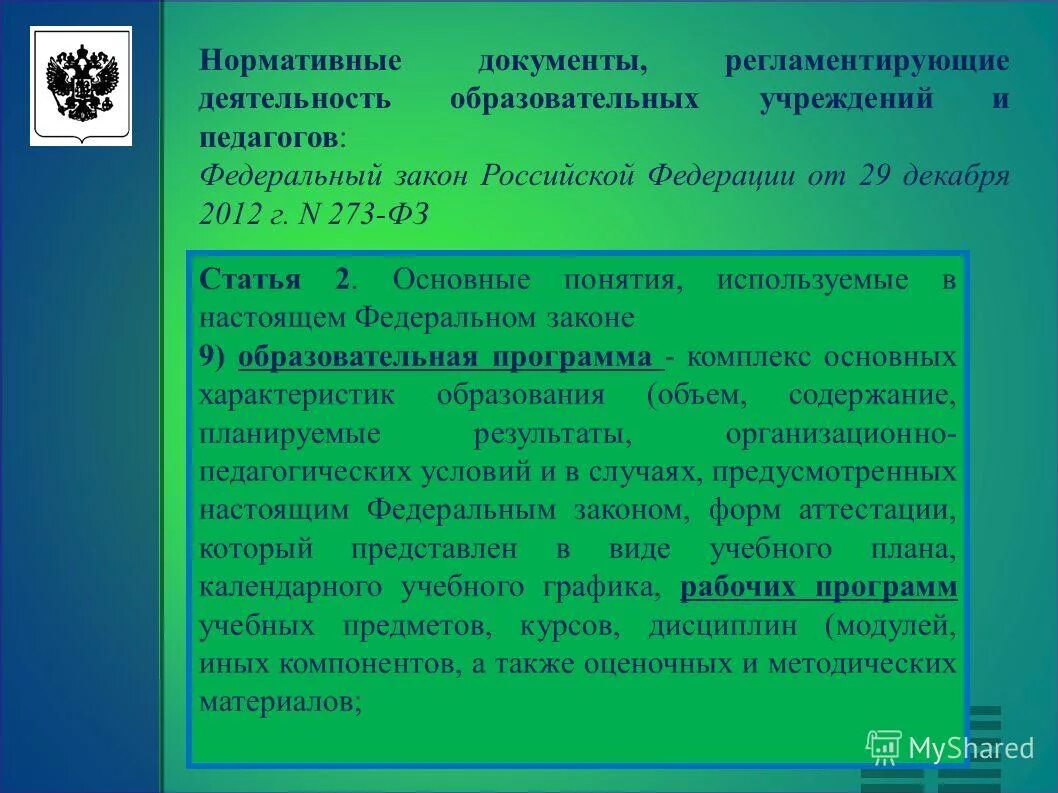 Нормативные документы, регламентирующие деятельность образовательных учреждений и педагогов:
Федеральный закон Российской Федерации от 29 декабря 2012 г. N 273-ФЗ

Статья 2. Основные понятия, используемые в настоящем Федеральном законе
9) образовательная программа - комплекс основных характеристик образования (объем, содержание, планируемые результаты, организационно-педагогических условий и в случаях, предусмотренных настоящим Федеральным законом, форм аттестации, который представлен в виде учебного плана, календарного учебного графика, рабочих программ учебных предметов, курсов, дисциплин (модулей, иных компонентов, а также оценочных и методических материалов;

MyShared